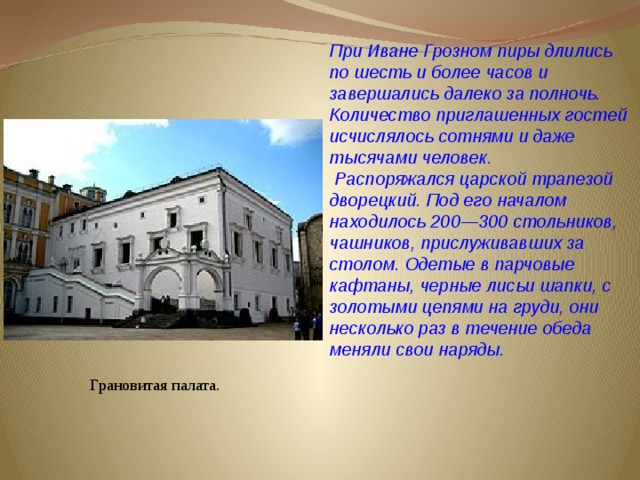 При Иване Грозном пиры длились по шесть и более часов и завершались далеко за полночь. Количество приглашенных гостей исчислялось сотнями и даже тысячами человек.

Распоряжался царской трапезой дворецкий. Под его началом находилось 200—300 стольников, чашников, прислуживавших за столом. Одетые в парчовые кафтаны, черные лисьи шапки, с золотыми цепями на груди, они несколько раз в течение обеда меняли свои наряды.

Грановитая палата.